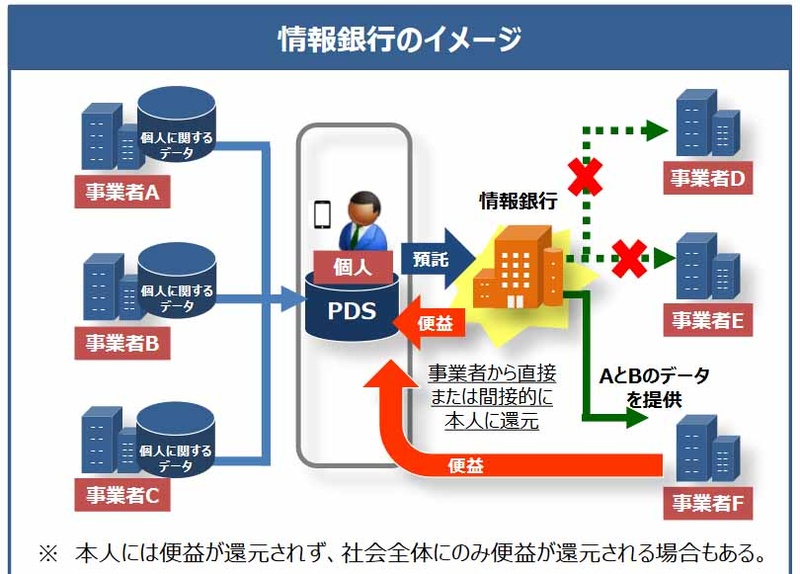 情報銀行のイメージ

個人に関するデータ
事業者A

個人に関するデータ
事業者B

個人に関するデータ
事業者C

個人
PDS

預託
便益

情報銀行

事業者から直接または間接的に本人に還元

便益

事業者D
事業者E

AとBのデータを提供

事業者F

※ 本人には便益が還元されず、社会全体にのみ便益が還元される場合もある。